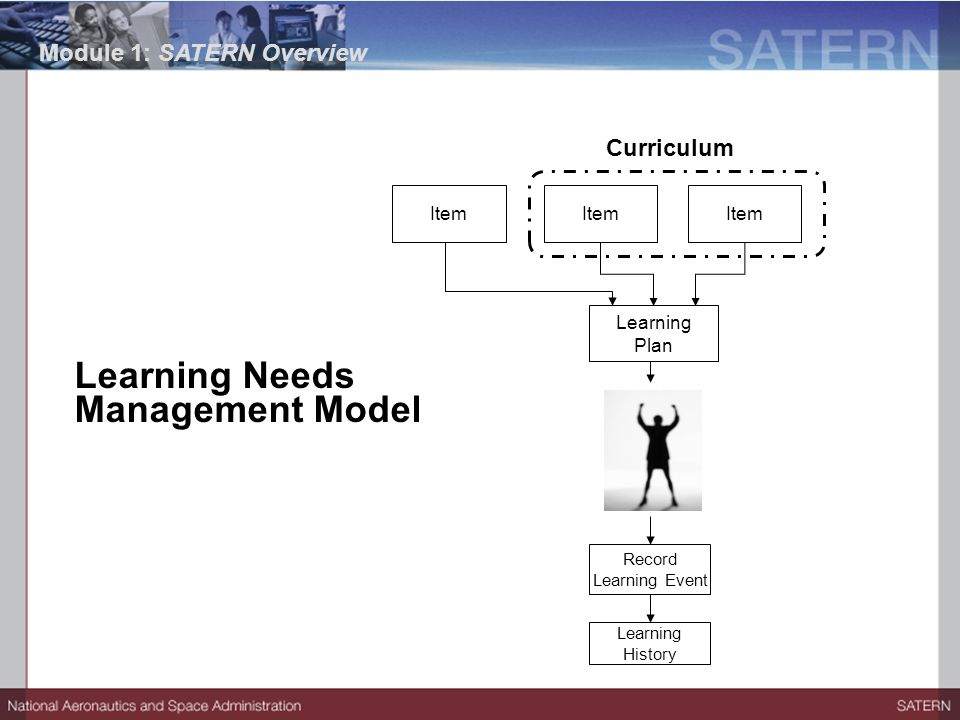 Module 1: SATERN Overview

SATERN

Learning Needs Management Model

Curriculum

Item

Item

Item

Learning Plan

Record Learning Event

Learning History

National Aeronautics and Space Administration

SATERN